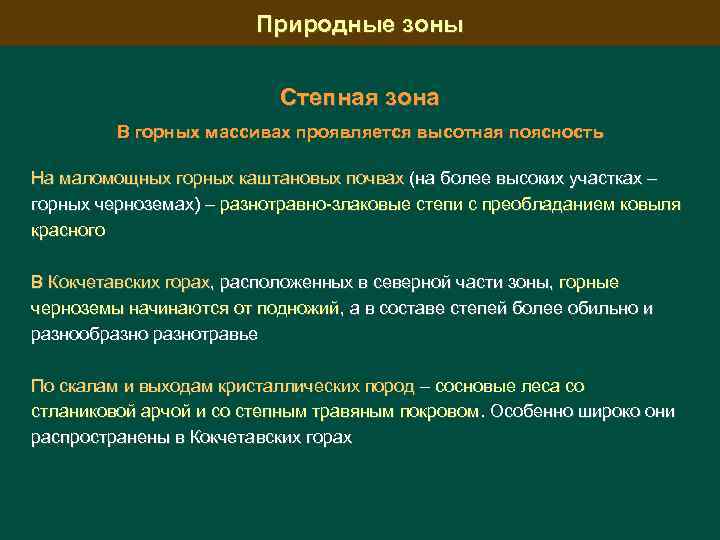 Природные зоны

Степная зона

В горных массивах проявляется высотная поясность

На маломощных горных каштановых почвах (на более высоких участках – горных черноземах) – разнотравно-злаковые степи с преобладанием ковыля красного

В Кокчетавских горах, расположенных в северной части зоны, горные черноземы начинаются от подножий, а в составе степей более обильно и разнообразно разнотравье

По скалам и выходам кристаллических пород – сосновые леса со стланиковой арчой и со степным травяным покровом. Особенно широко они распространены в Кокчетавских горах